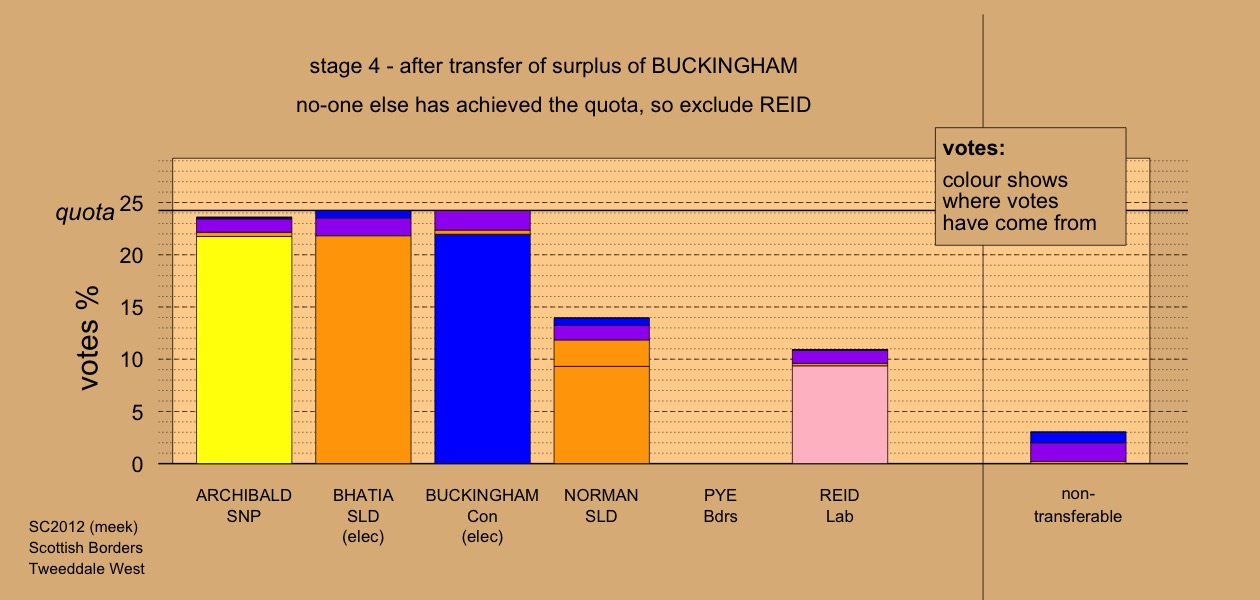 stage 4 - after transfer of surplus of BUCKINGHAM

no-one else has achieved the quota, so exclude REID

votes:
colour shows where votes have come from

quota

votes %

25
20
15
10
5
0

ARCHIBALD SNP

BHATIA SLD (elec)

BUCKINGHAM Con (elec)

NORMAN SLD

PYE Bdrs

REID Lab

non-transferable

SC2012 (meek)
Scottish Borders
Tweeddale West